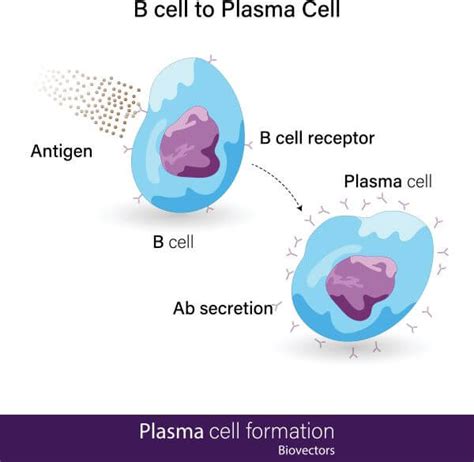 B cell to Plasma Cell

Antigen

B cell receptor

Plasma cell

B cell

Ab secretion

Plasma cell formation
Biovectors